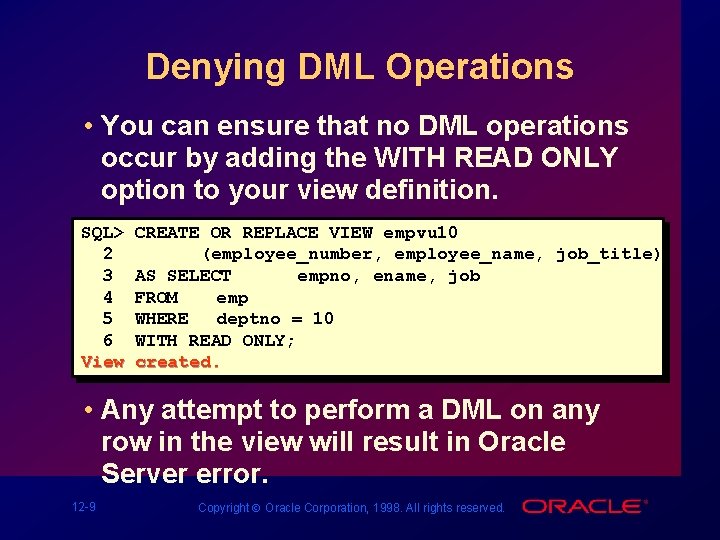 Denying DML Operations

• You can ensure that no DML operations occur by adding the WITH READ ONLY option to your view definition.

SQL> CREATE OR REPLACE VIEW empvu10
  2        (employee_number, employee_name, job_title)
  3  AS SELECT     empno, ename, job
  4  FROM    emp
  5  WHERE   deptno = 10
  6  WITH READ ONLY;
View created.

• Any attempt to perform a DML on any row in the view will result in Oracle Server error.

12-9

Copyright © Oracle Corporation, 1998. All rights reserved.

ORACLE®